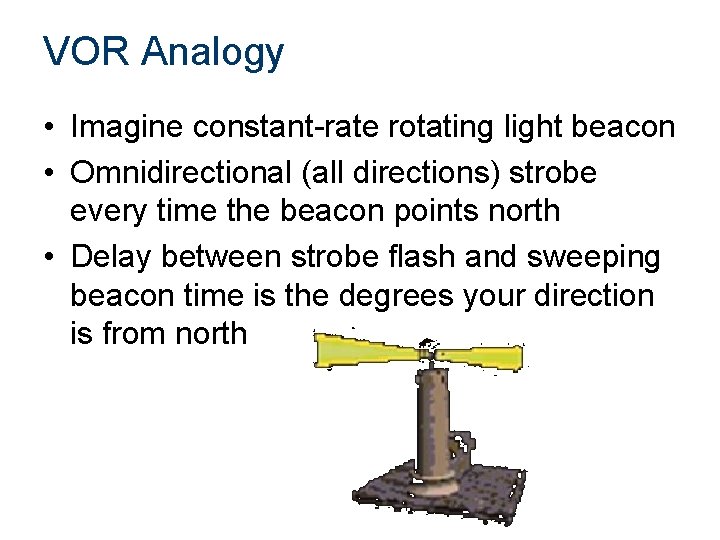 VOR Analogy

• Imagine constant-rate rotating light beacon
• Omnidirectional (all directions) strobe every time the beacon points north
• Delay between strobe flash and sweeping beacon time is the degrees your direction is from north